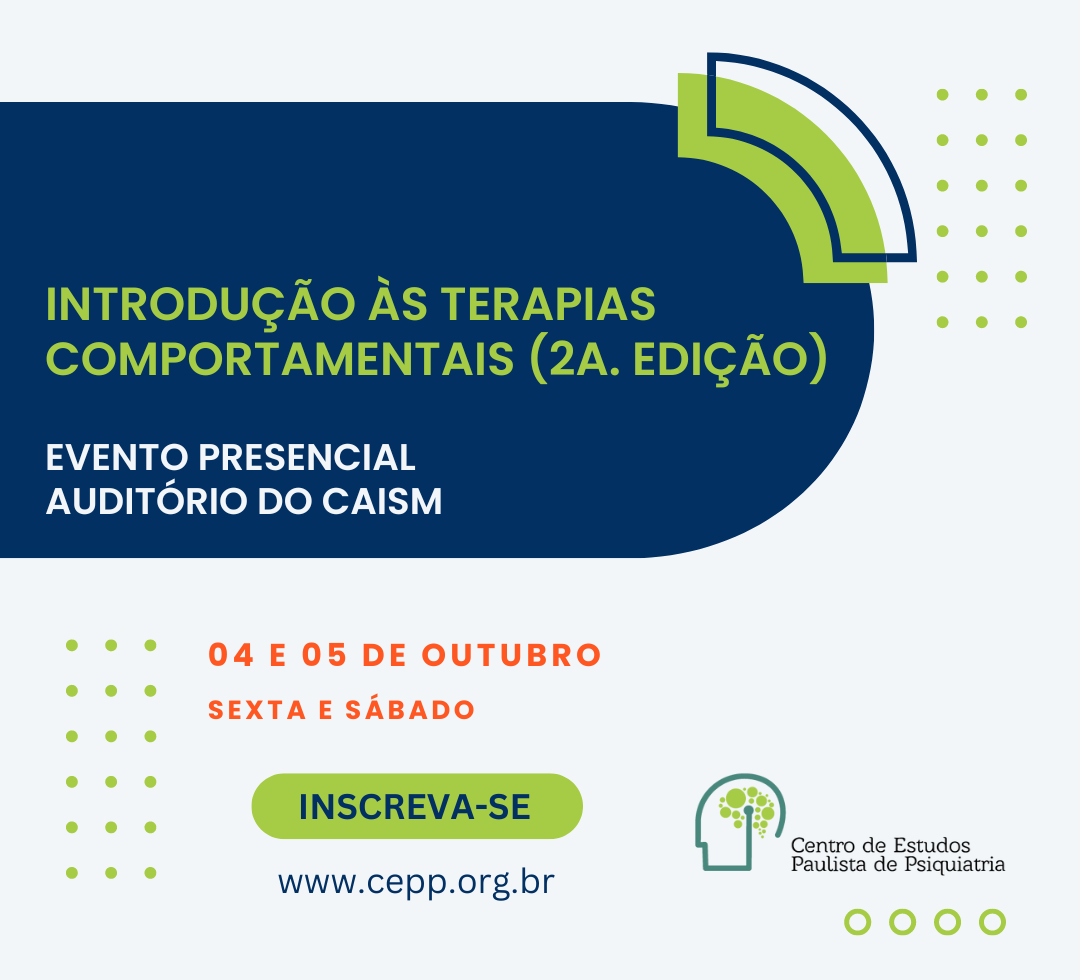 INTRODUÇÃO ÀS TERAPIAS COMPORTAMENTAIS (2A. EDIÇÃO)

EVENTO PRESENCIAL
AUDITÓRIO DO CAISM

04 E 05 DE OUTUBRO

SEXTA E SÁBADO

INSCREVA-SE

www.cepp.org.br

Centro de Estudos
Paulista de Psiquiatria